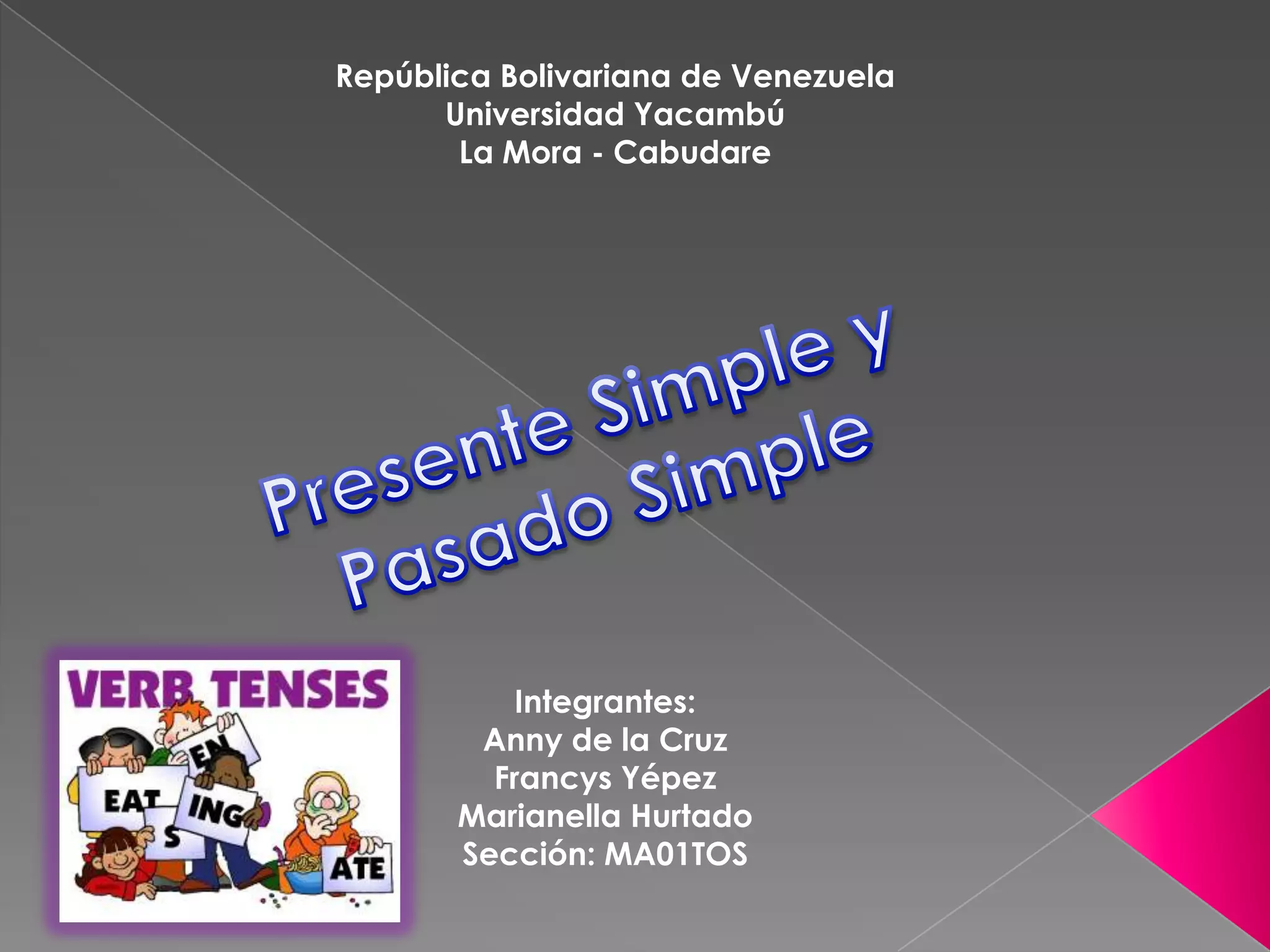 República Bolivariana de Venezuela
Universidad Yacambú
La Mora - Cabudare

Presente Simple Y
Pasado Simple

VERB TENSES

EN

EAT

ING

S

ATE

Integrantes:
Anny de la Cruz
Francys Yépez
Marianella Hurtado
Sección: MA01TOS